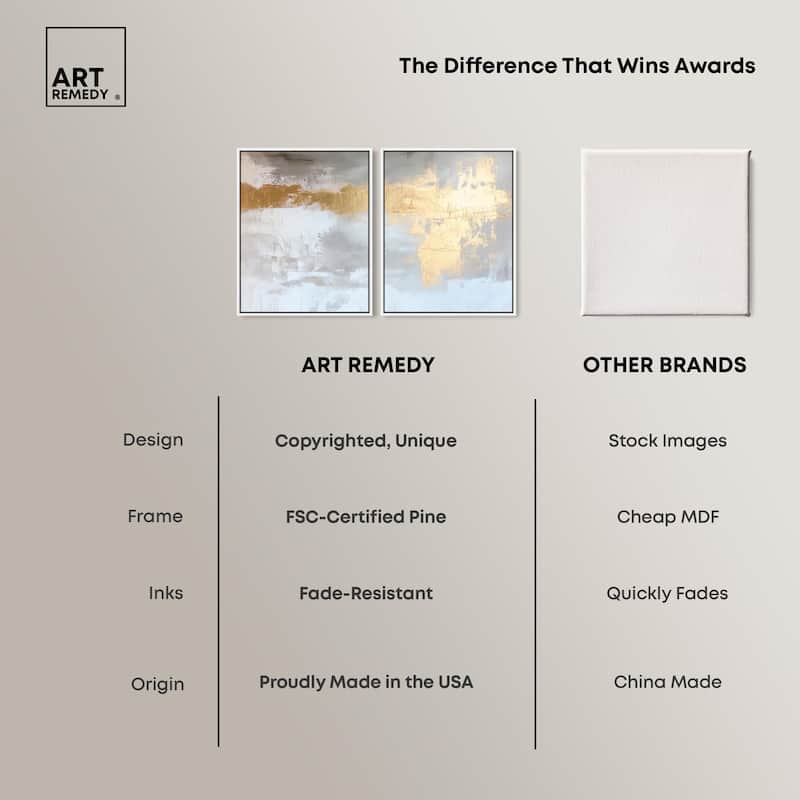 ART REMEDY ®

The Difference That Wins Awards

| | ART REMEDY | OTHER BRANDS |
|---|---|---|
| Design | Copyrighted, Unique | Stock Images |
| Frame | FSC-Certified Pine | Cheap MDF |
| Inks | Fade-Resistant | Quickly Fades |
| Origin | Proudly Made in the USA | China Made |